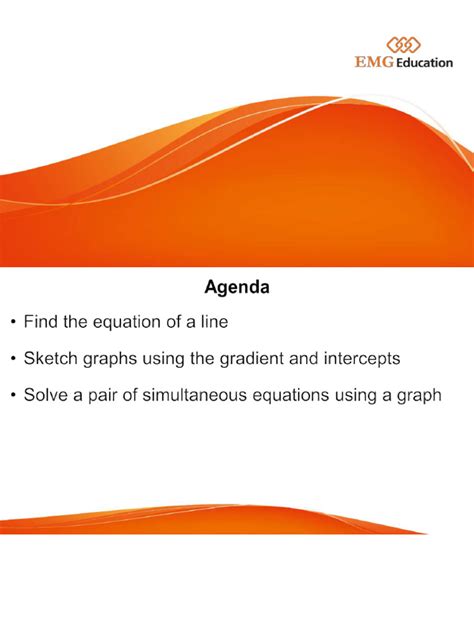 EMG Education

Agenda

• Find the equation of a line

• Sketch graphs using the gradient and intercepts

• Solve a pair of simultaneous equations using a graph